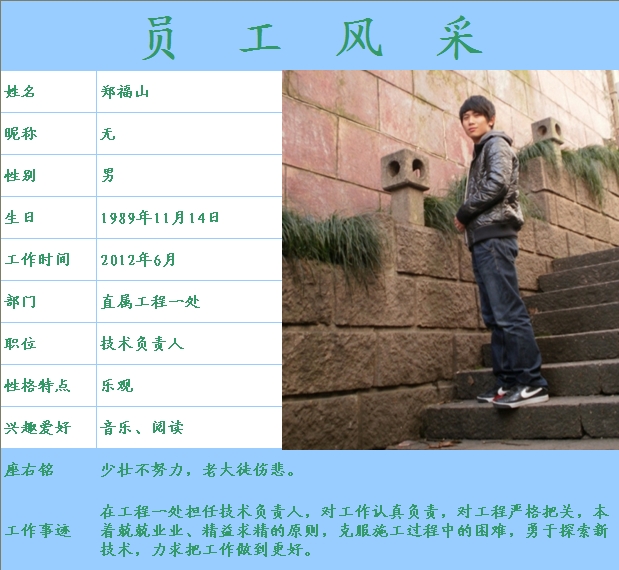 员 工 风 采

| 姓名 | 郑福山 |
|---|---|
| 昵称 | 无 |
| 性别 | 男 |
| 生日 | 1989年11月14日 |
| 工作时间 | 2012年6月 |
| 部门 | 直属工程一处 |
| 职位 | 技术负责人 |
| 性格特点 | 乐观 |
| 兴趣爱好 | 音乐、阅读 |
| 座右铭 | 少壮不努力，老大徒伤悲。 |
| 工作事迹 | 在工程一处担任技术负责人，对工作认真负责，对工程严格把关，本着兢兢业业、精益求精的原则，克服施工过程中的困难，勇于探索新技术，力求把工作做到更好。 |